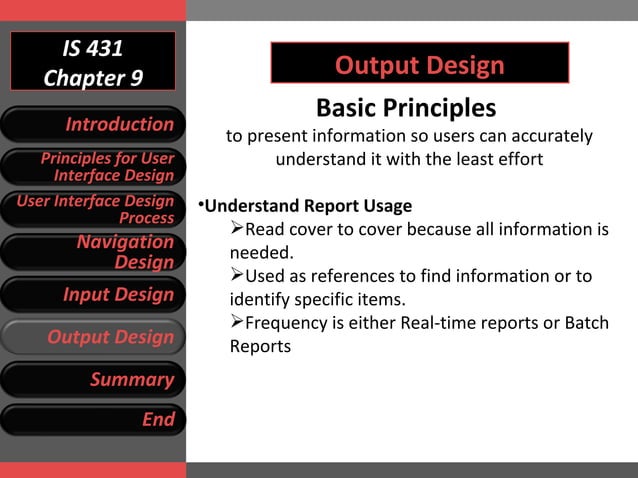 IS 431
Chapter 9

Introduction

Principles for User Interface Design

User Interface Design Process

Navigation Design

Input Design

Output Design

Summary

End

Output Design

Basic Principles

to present information so users can accurately understand it with the least effort

•Understand Report Usage

➢Read cover to cover because all information is needed.

➢Used as references to find information or to identify specific items.

➢Frequency is either Real-time reports or Batch Reports